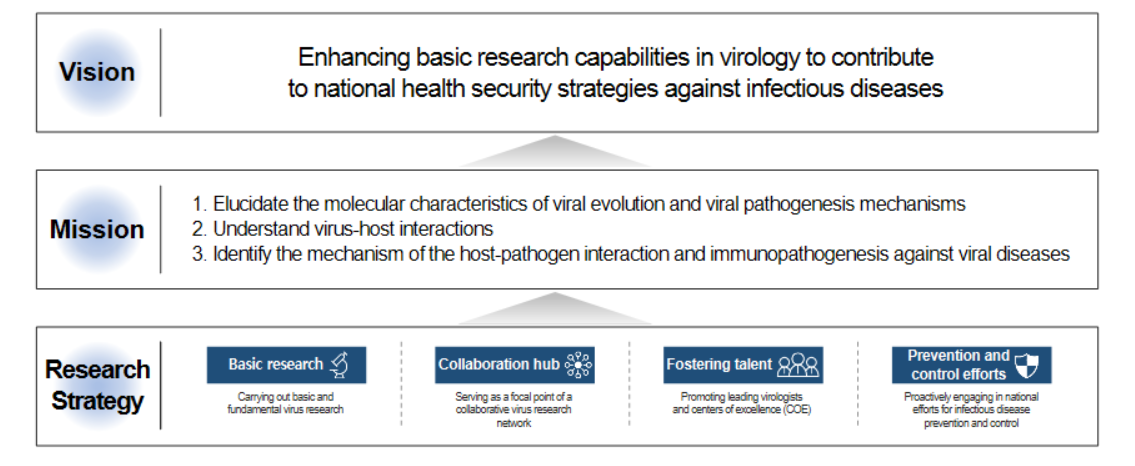 Vision

Enhancing basic research capabilities in virology to contribute to national health security strategies against infectious diseases

Mission

1. Elucidate the molecular characteristics of viral evolution and viral pathogenesis mechanisms
2. Understand virus-host interactions
3. Identify the mechanism of the host-pathogen interaction and immunopathogenesis against viral diseases

Research Strategy

Basic research

Carrying out basic and fundamental virus research

Collaboration hub

Serving as a focal point of a collaborative virus research network

Fostering talent

Promoting leading virologists and centers of excellence (COE)

Prevention and control efforts

Proactively engaging in national efforts for infectious disease prevention and control